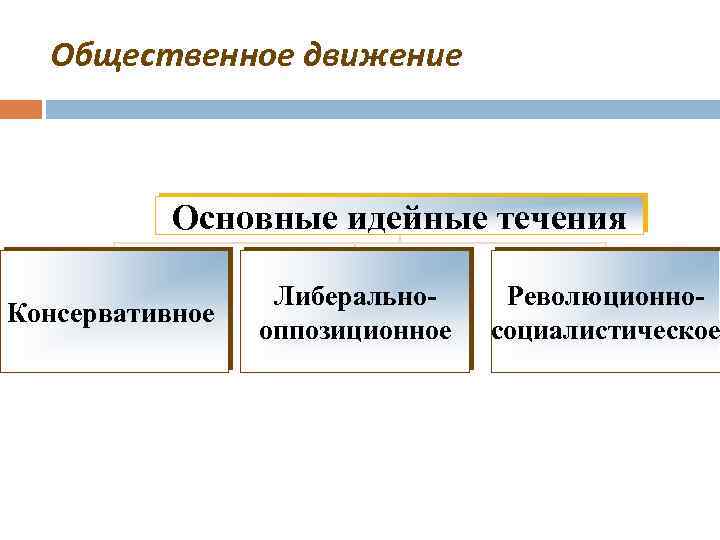 Общественное движение

Основные идейные течения

Консервативное

Либерально-оппозиционное

Революционно-социалистическое